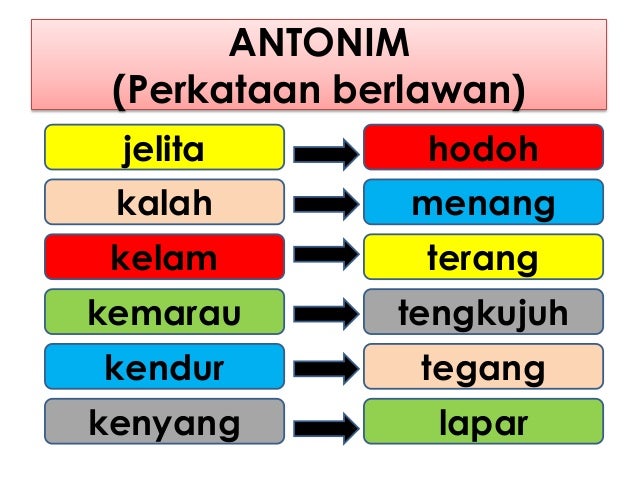 ANTONIM
(Perkataan berlawan)

jelita → hodoh
kalah → menang
kelam → terang
kemarau → tengkujuh
kendur → tegang
kenyang → lapar